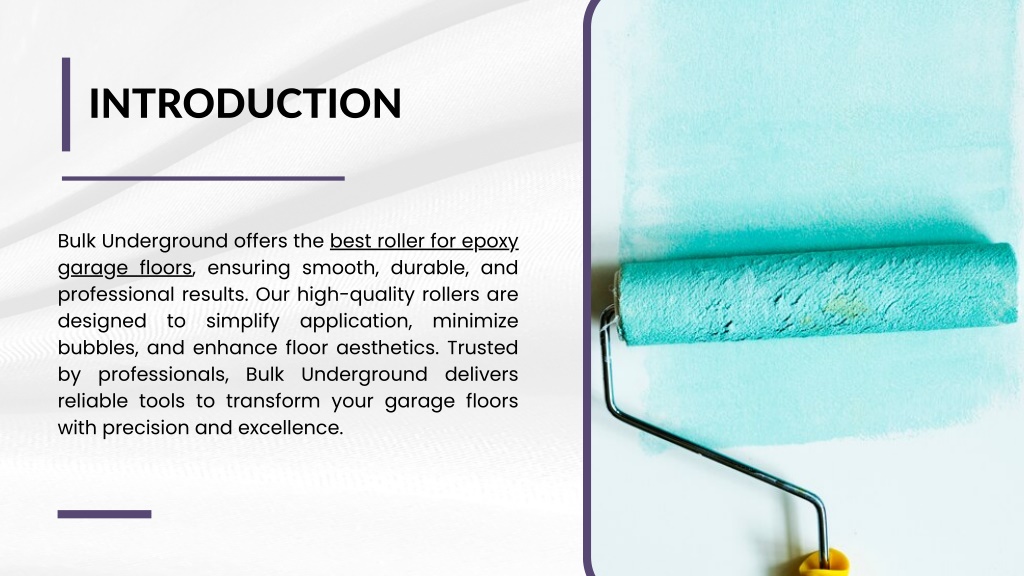 INTRODUCTION

Bulk Underground offers the best roller for epoxy garage floors, ensuring smooth, durable, and professional results. Our high-quality rollers are designed to simplify application, minimize bubbles, and enhance floor aesthetics. Trusted by professionals, Bulk Underground delivers reliable tools to transform your garage floors with precision and excellence.